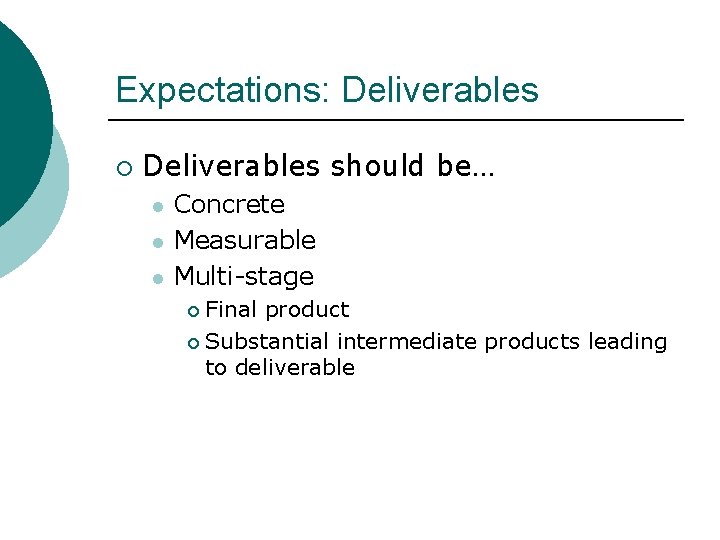 Expectations: Deliverables

Deliverables should be…

Concrete

Measurable

Multi-stage

Final product

Substantial intermediate products leading to deliverable